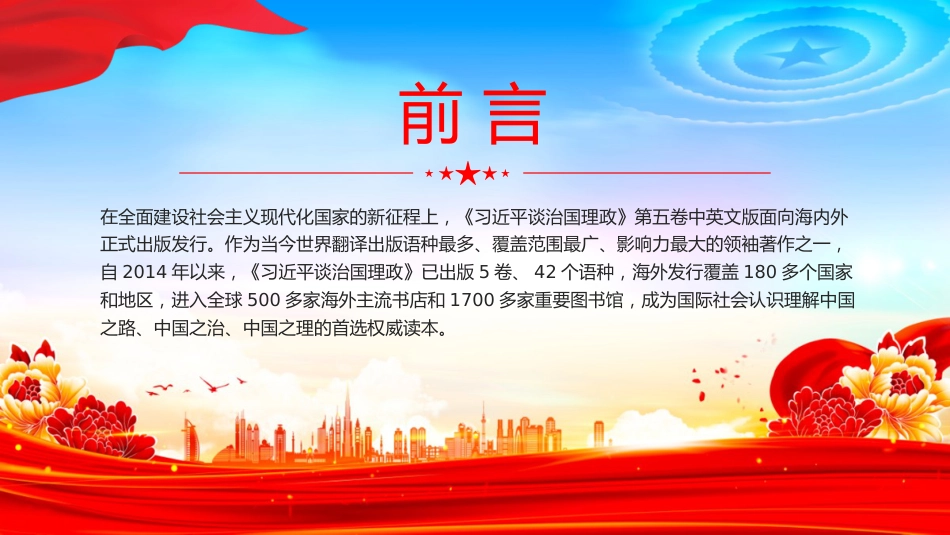 前言

在全面建设社会主义现代化国家的新征程上，《习近平谈治国理政》第五卷中英文版面向海内外正式出版发行。作为当今世界翻译出版语种最多、覆盖范围最广、影响力最大的领袖著作之一，自 2014 年以来，《习近平谈治国理政》已出版 5 卷、 42 个语种，海外发行覆盖 180 多个国家和地区，进入全球 500 多家海外主流书店和 1700 多家重要图书馆，成为国际社会认识理解中国之路、中国之治、中国之理的首选权威读本。